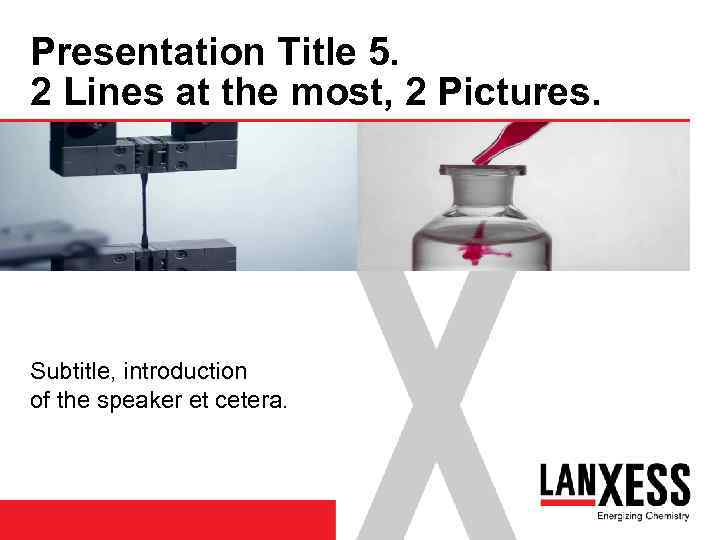 Presentation Title 5.
2 Lines at the most, 2 Pictures.

Subtitle, introduction of the speaker et cetera.

LANXESS
Energizing Chemistry